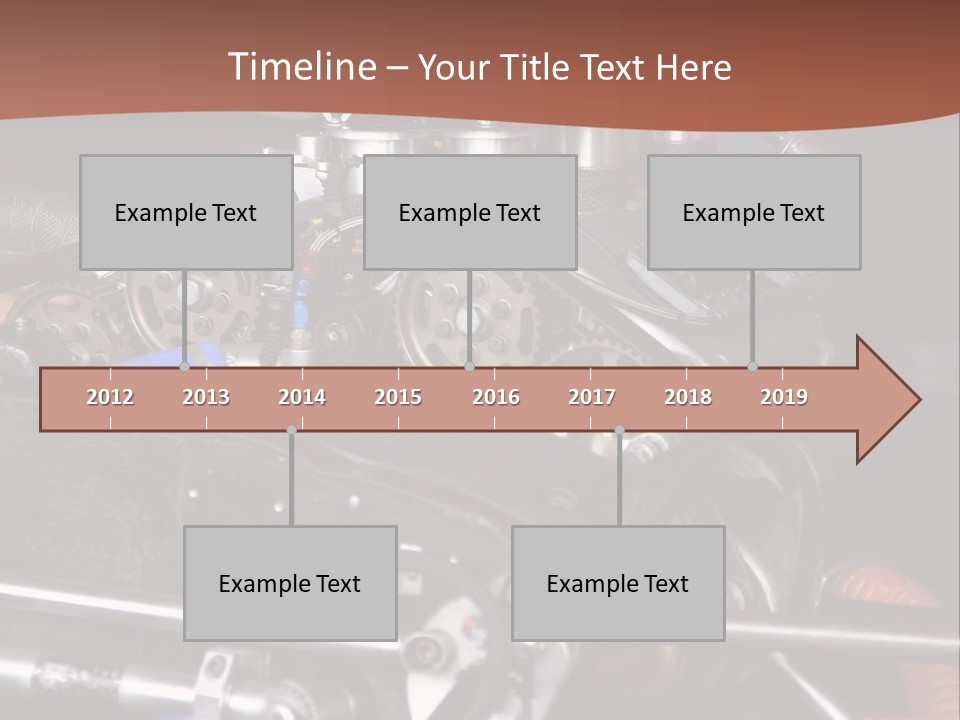 Timeline – Your Title Text Here

Example Text

Example Text

Example Text

2012 2013 2014 2015 2016 2017 2018 2019

Example Text

Example Text